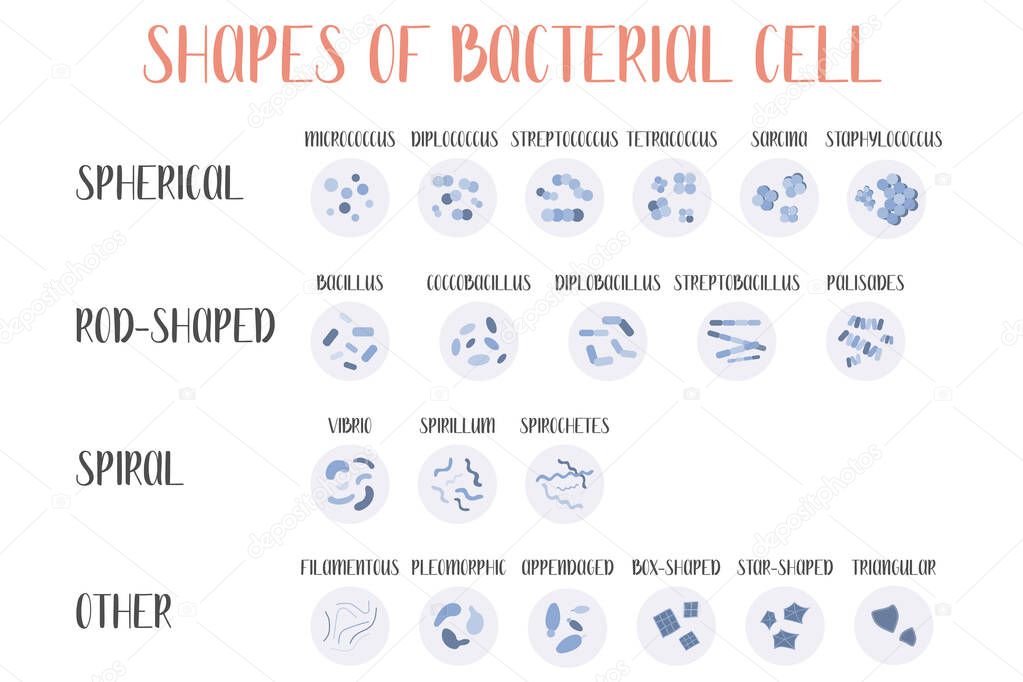 SHAPES OF BACTERIAL CELL

SPHERICAL

MICROCOCCUS DIPLOCOCCUS STREPTOCOCCUS TETRACOCCUS SARCINA STAPHYLOCOCCUS

ROD-SHAPED

BACILLUS COCCOBACILLUS DIPLOBACILLUS STREPTOBACILLUS PALISADES

SPIRAL

VIBRIO SPIRILLUM SPIROCHETES

OTHER

FILAMENTOUS PLEOMORPHIC APPENDAGED BOX-SHAPED STAR-SHAPED TRIANGULAR

depositphotos